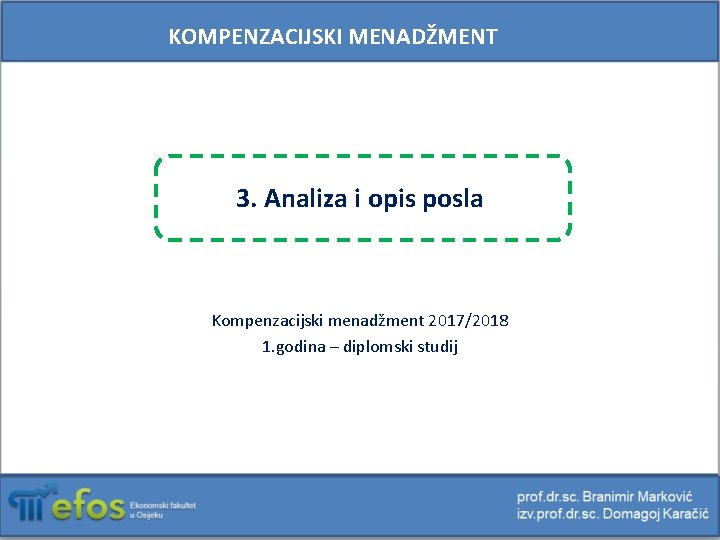 KOMPENZACIJSKI MENADŽMENT

3. Analiza i opis posla

Kompenzacijski menadžment 2017/2018
1.godina – diplomski studij

efos Ekonomski fakultet u Osijeku

prof.dr.sc. Branimir Marković
izv.prof.dr.sc. Domagoj Karačić